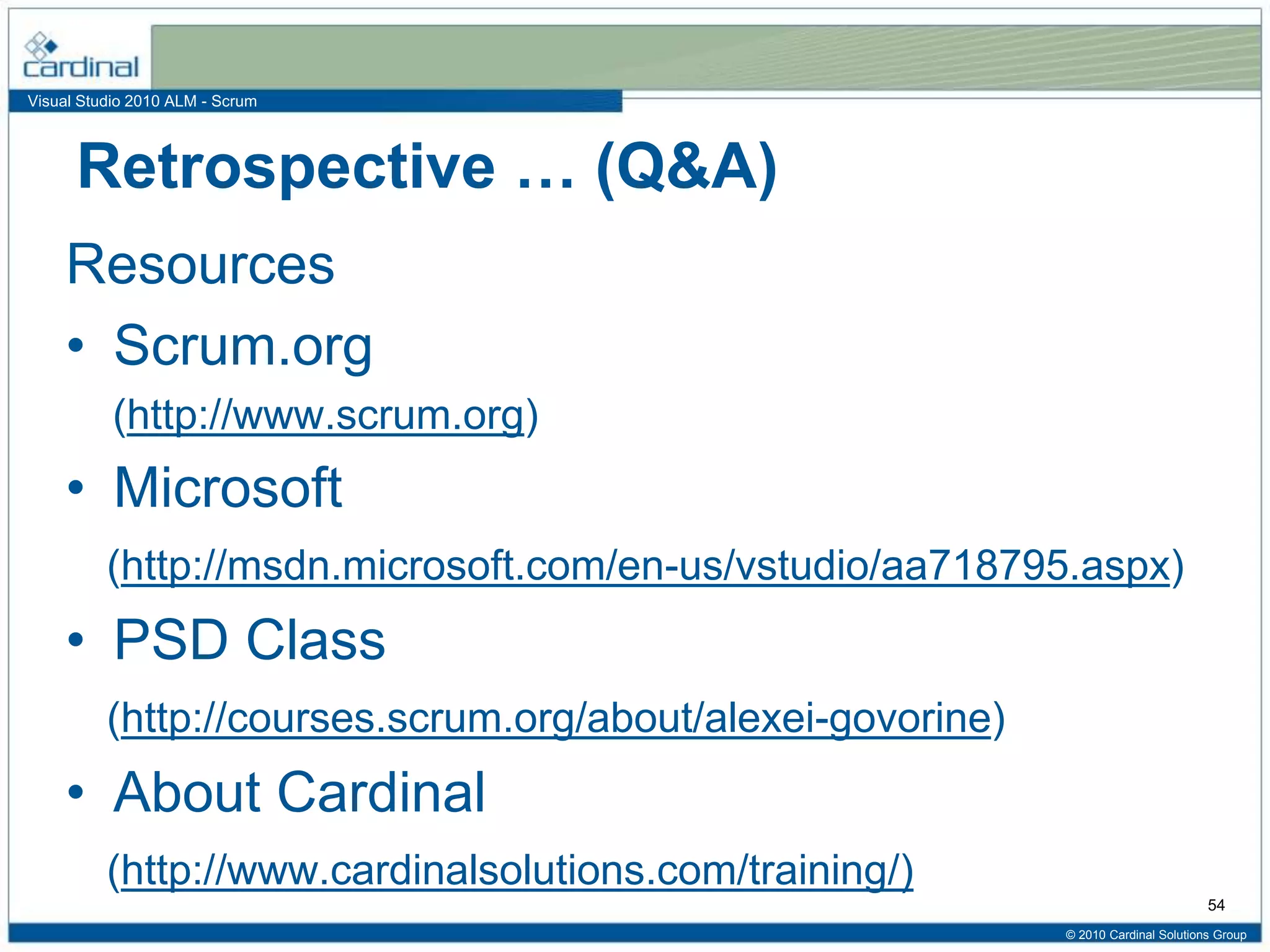 cardinal

Visual Studio 2010 ALM - Scrum

Retrospective … (Q&A)

Resources

• Scrum.org (http://www.scrum.org)

• Microsoft (http://msdn.microsoft.com/en-us/vstudio/aa718795.aspx)

• PSD Class (http://courses.scrum.org/about/alexei-govorine)

• About Cardinal (http://www.cardinalsolutions.com/training/)

54

© 2010 Cardinal Solutions Group